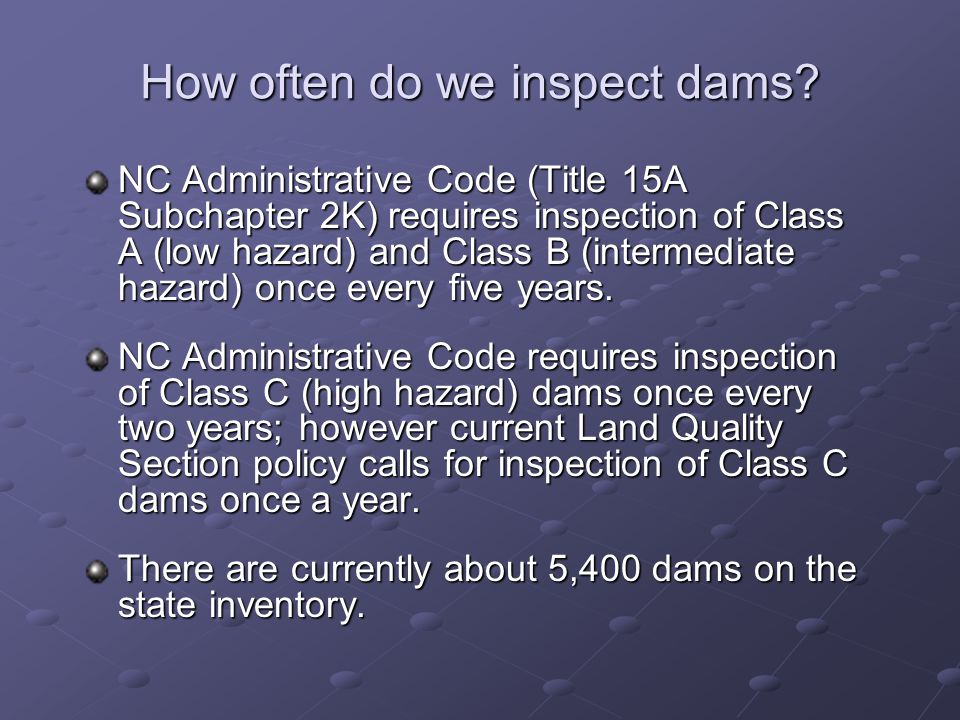 How often do we inspect dams?

NC Administrative Code (Title 15A Subchapter 2K) requires inspection of Class A (low hazard) and Class B (intermediate hazard) once every five years.

NC Administrative Code requires inspection of Class C (high hazard) dams once every two years; however current Land Quality Section policy calls for inspection of Class C dams once a year.

There are currently about 5,400 dams on the state inventory.